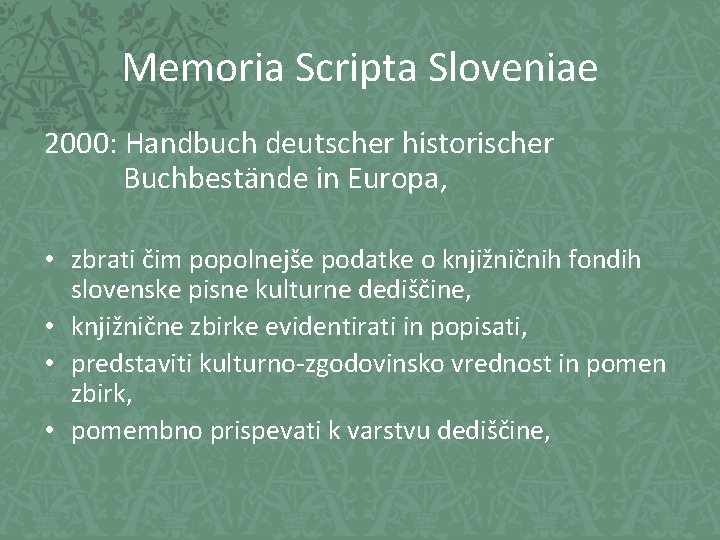 Memoria Scripta Sloveniae

2000: Handbuch deutscher historischer Buchbestände in Europa,

• zbrati čim popolnejše podatke o knjižničnih fondih slovenske pisne kulturne dediščine,
• knjižnične zbirke evidentirati in popisati,
• predstaviti kulturno-zgodovinsko vrednost in pomen zbirk,
• pomembno prispevati k varstvu dediščine,